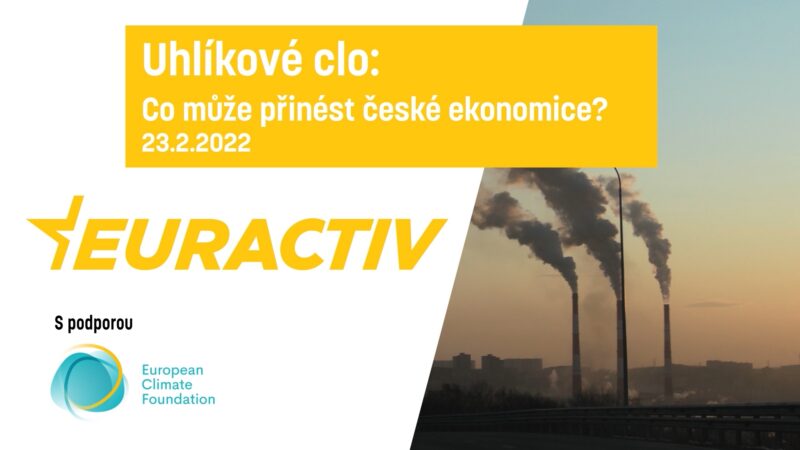 Uhlíkové clo:
Co může přinést české ekonomice?
23.2.2022

EURACTIV

S podporou

European Climate Foundation